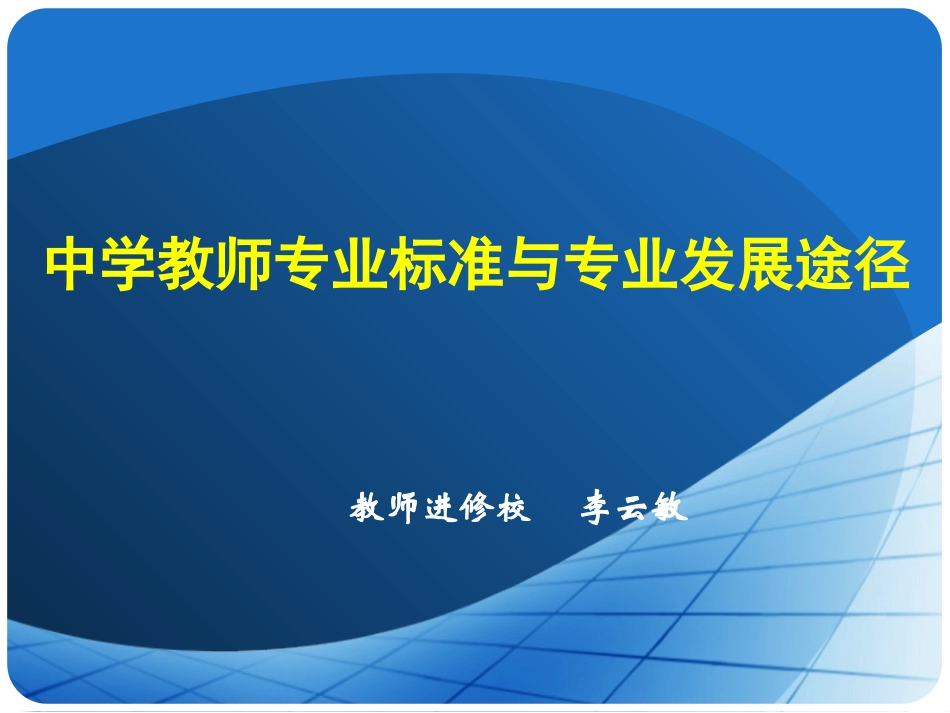 中学教师专业标准与专业发展途径

教师进修校　李云敏